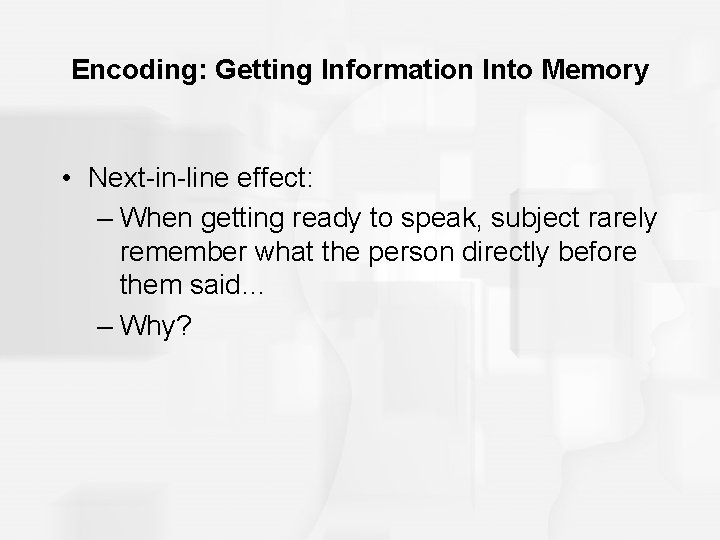 Encoding: Getting Information Into Memory

• Next-in-line effect:
– When getting ready to speak, subject rarely remember what the person directly before them said…
– Why?